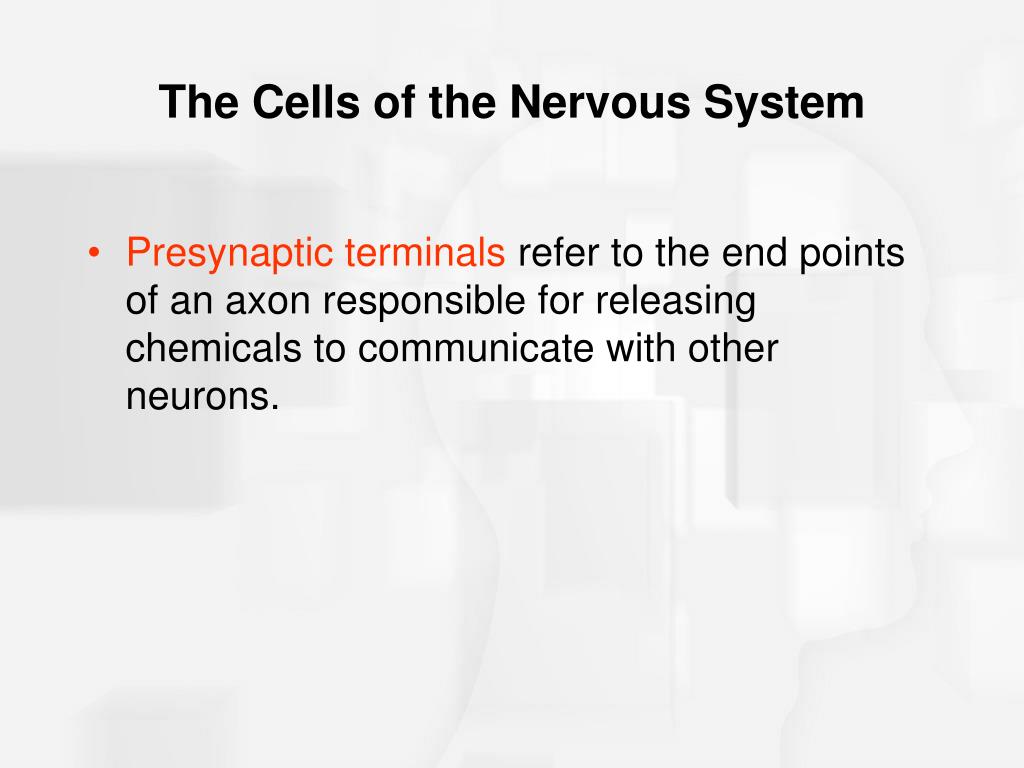 The Cells of the Nervous System

• Presynaptic terminals refer to the end points of an axon responsible for releasing chemicals to communicate with other neurons.